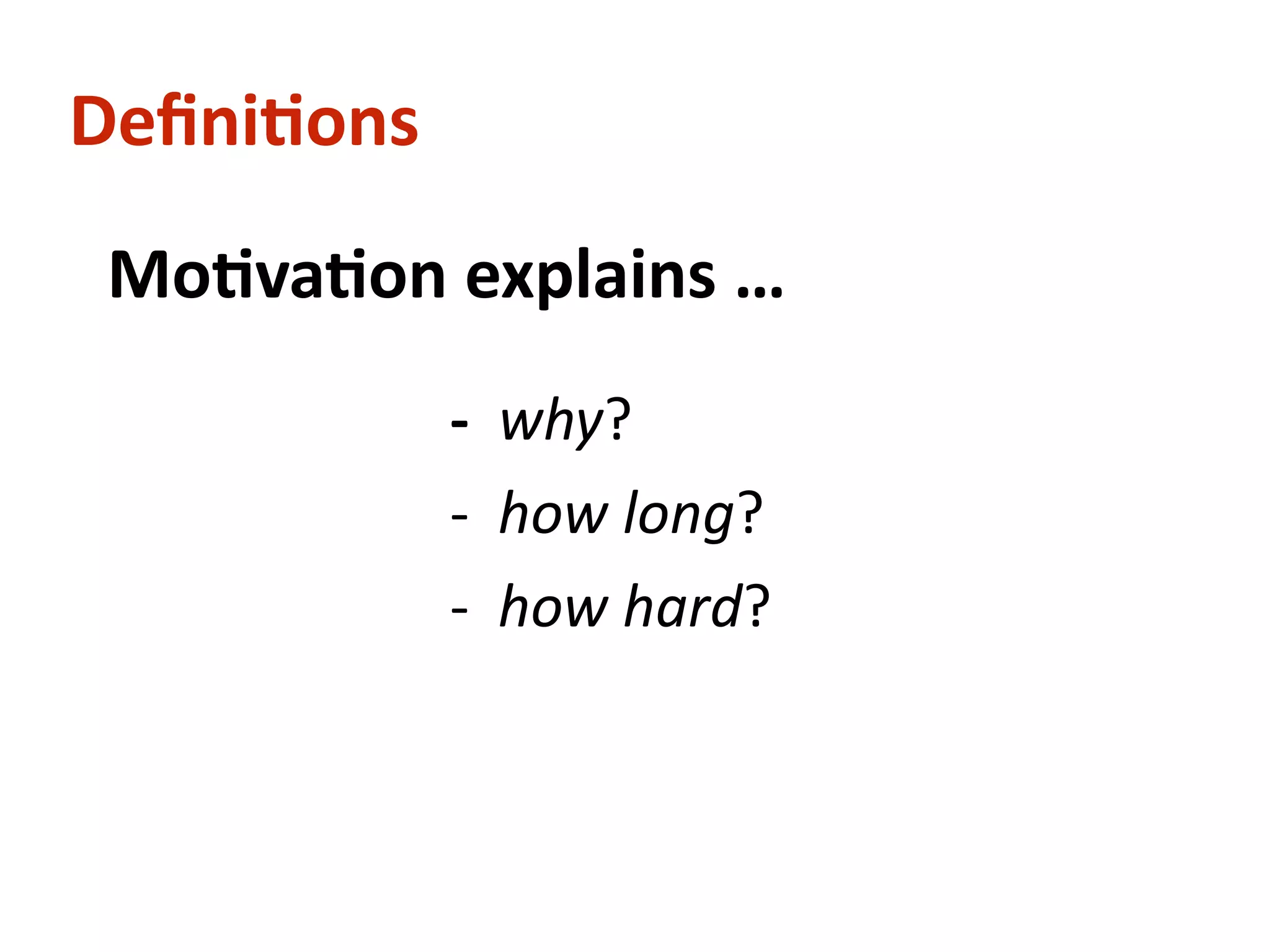 Definitions

Motivation explains …

- why?
- how long?
- how hard?